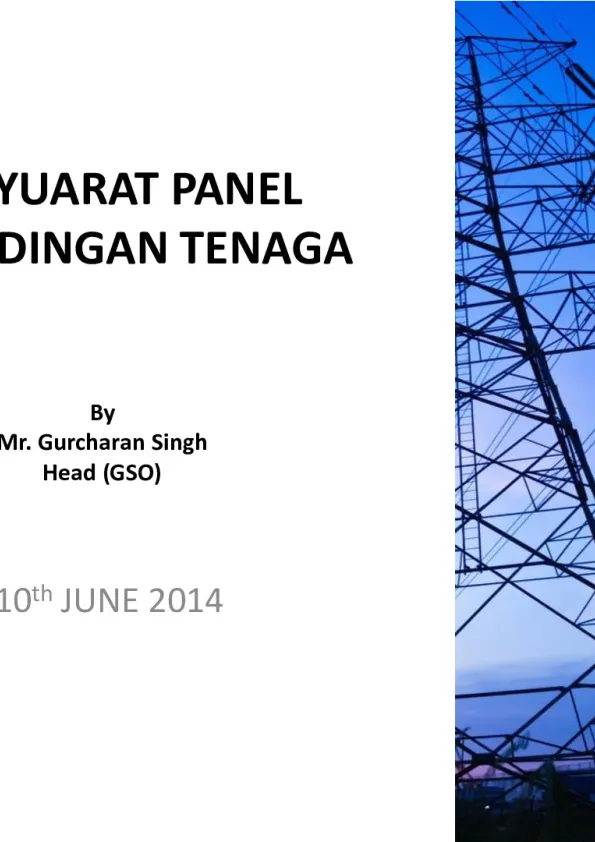 YUARAT PANEL
DINGAN TENAGA

By
Mr. Gurcharan Singh
Head (GSO)

10$^{th}$ JUNE 2014